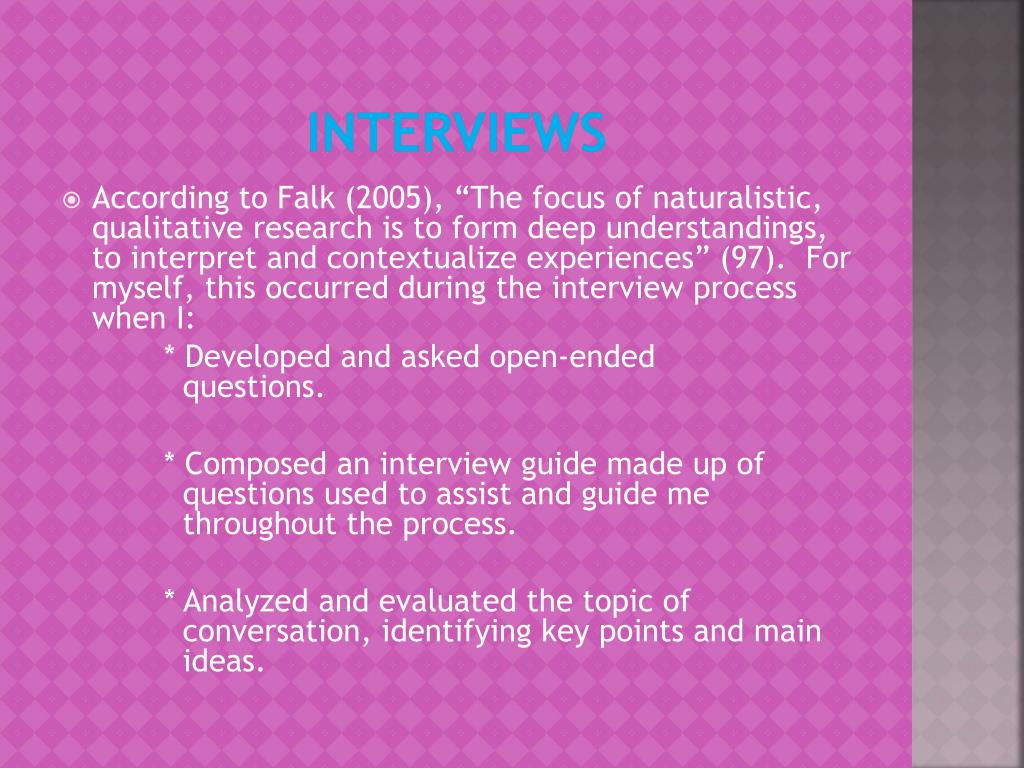 INTERVIEWS

According to Falk (2005), “The focus of naturalistic, qualitative research is to form deep understandings, to interpret and contextualize experiences” (97). For myself, this occurred during the interview process when I:

* Developed and asked open-ended questions.

* Composed an interview guide made up of questions used to assist and guide me throughout the process.

* Analyzed and evaluated the topic of conversation, identifying key points and main ideas.